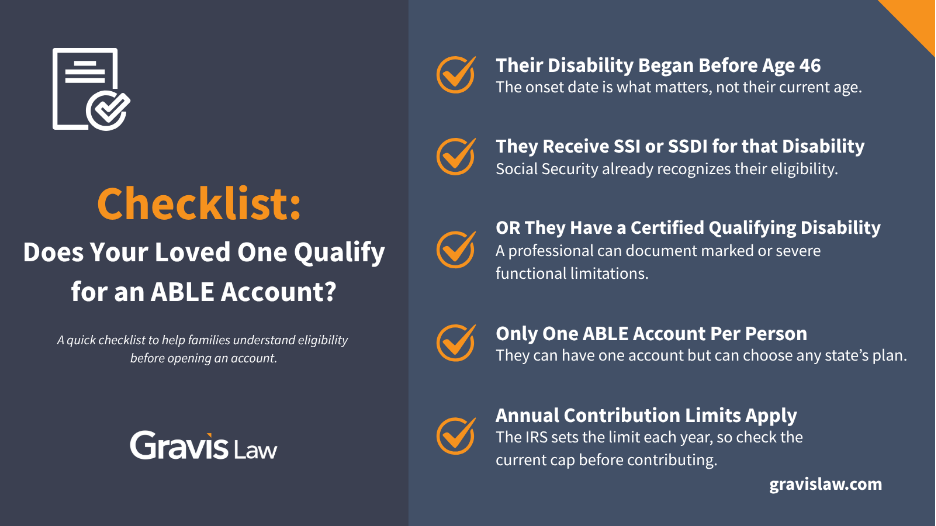 Checklist:
Does Your Loved One Qualify for an ABLE Account?

A quick checklist to help families understand eligibility before opening an account.

Gravis Law

Their Disability Began Before Age 46
The onset date is what matters, not their current age.

They Receive SSI or SSDI for that Disability
Social Security already recognizes their eligibility.

OR They Have a Certified Qualifying Disability
A professional can document marked or severe functional limitations.

Only One ABLE Account Per Person
They can have one account but can choose any state's plan.

Annual Contribution Limits Apply
The IRS sets the limit each year, so check the current cap before contributing.

gravislaw.com